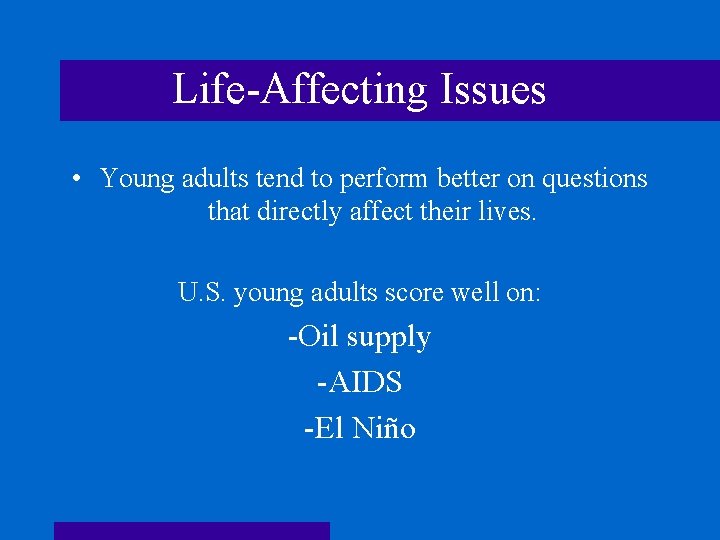 Life-Affecting Issues

• Young adults tend to perform better on questions that directly affect their lives.

U.S. young adults score well on:

-Oil supply

-AIDS

-El Niño